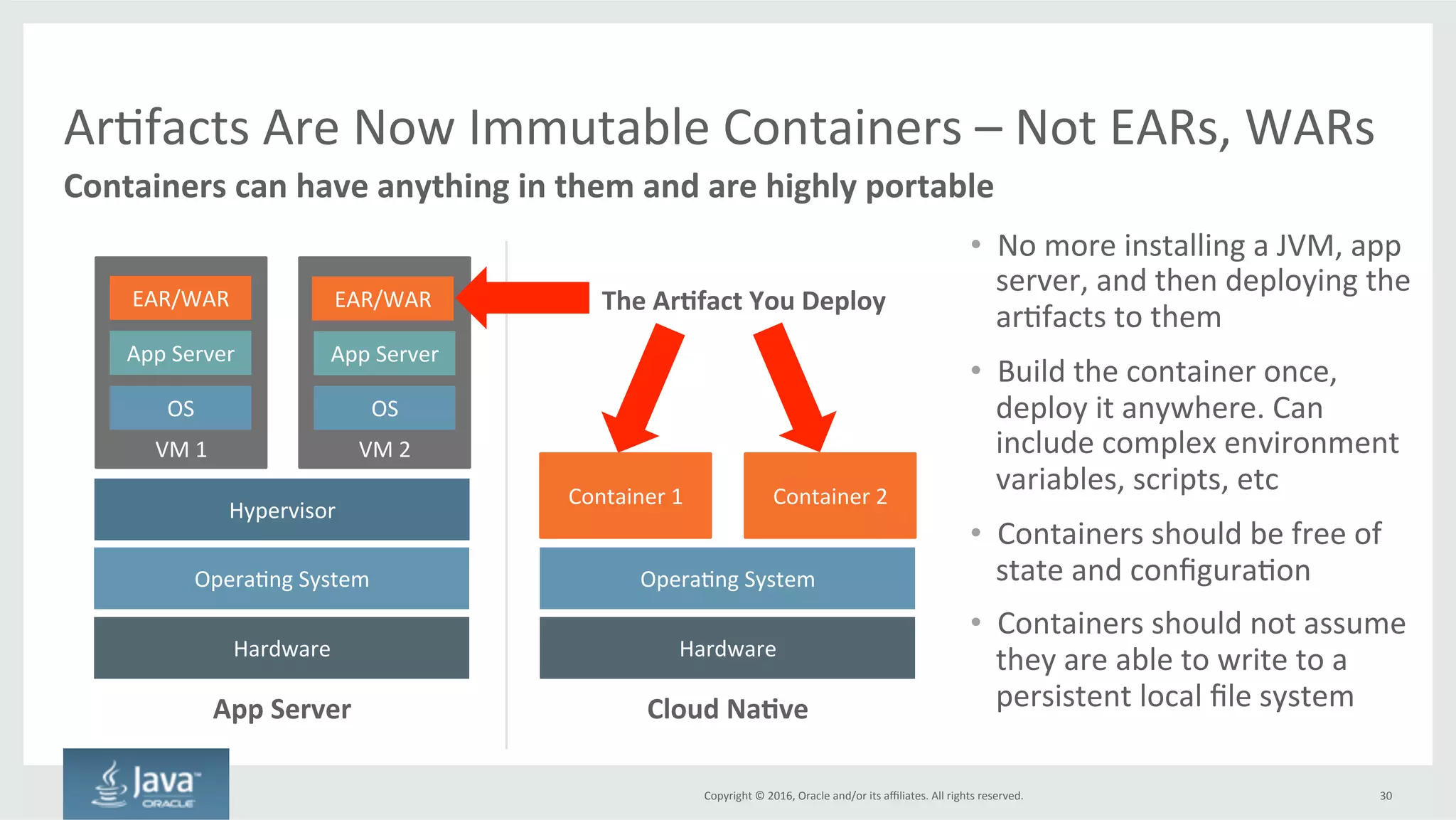 Artifacts Are Now Immutable Containers – Not EARs, WARs

Containers can have anything in them and are highly portable

EAR/WAR

App Server

OS

VM 1

EAR/WAR

App Server

OS

VM 2

Hypervisor

Operating System

Hardware

App Server

The Artifact You Deploy

Container 1

Container 2

Operating System

Hardware

Cloud Native

• No more installing a JVM, app server, and then deploying the artifacts to them

• Build the container once, deploy it anywhere. Can include complex environment variables, scripts, etc

• Containers should be free of state and configuration

• Containers should not assume they are able to write to a persistent local file system

Java™
ORACLE

Copyright © 2016, Oracle and/or its affiliates. All rights reserved.

30